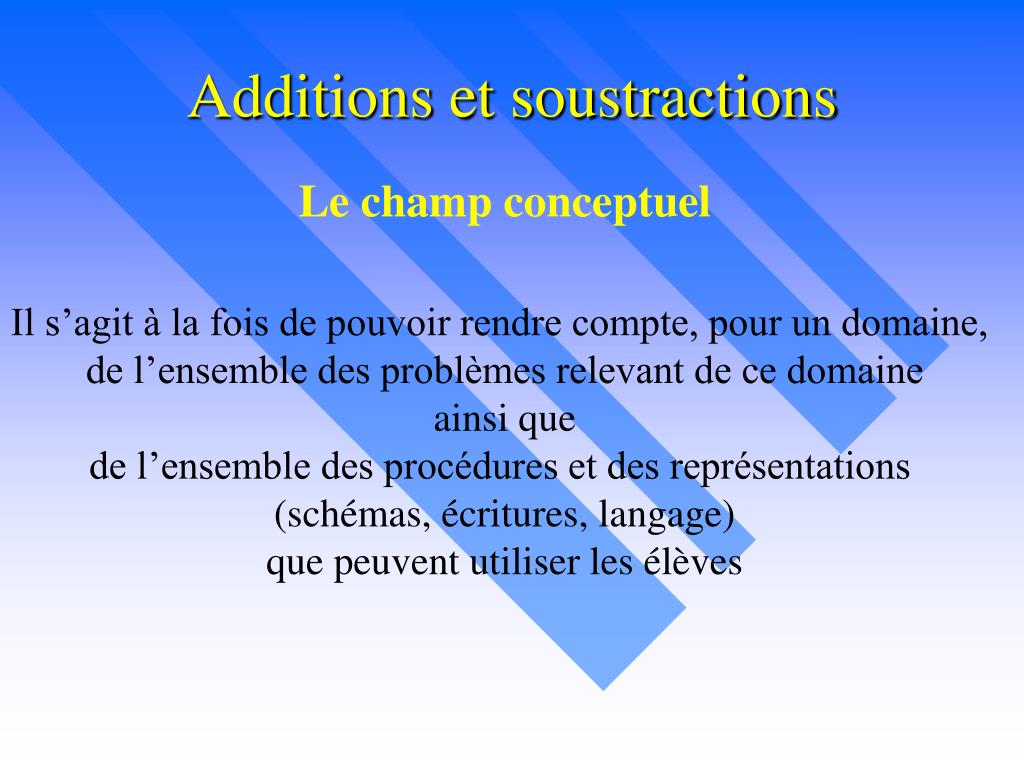 Additions et soustractions

Le champ conceptuel

Il s’agit à la fois de pouvoir rendre compte, pour un domaine, de l’ensemble des problèmes relevant de ce domaine
ainsi que
de l’ensemble des procédures et des représentations
(schémas, écritures, langage)
que peuvent utiliser les élèves